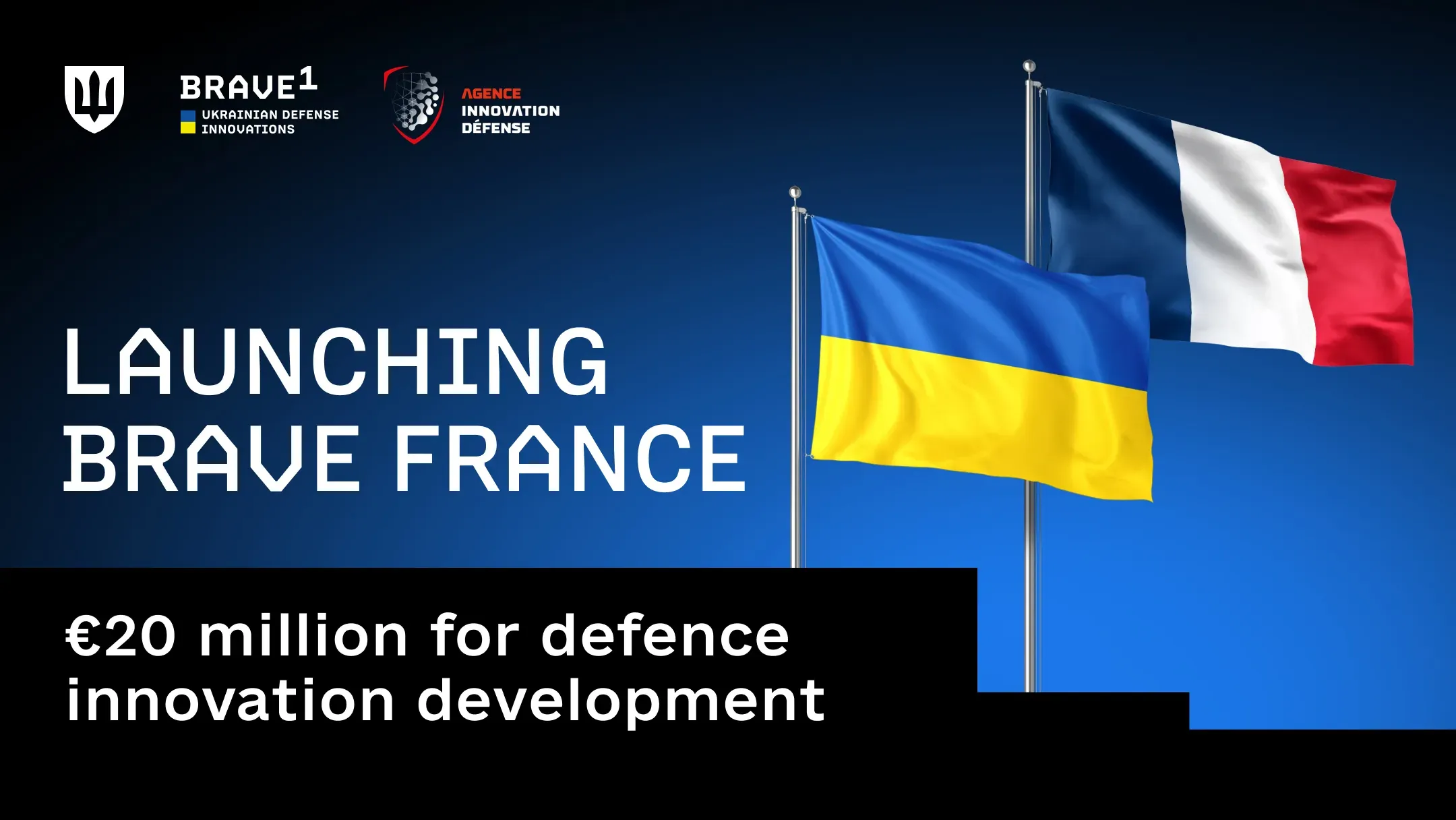 BRAVE1
UKRAINIAN DEFENSE INNOVATIONS

AGENCE INNOVATION DÉFENSE

LAUNCHING BRAVE FRANCE

€20 million for defence innovation development